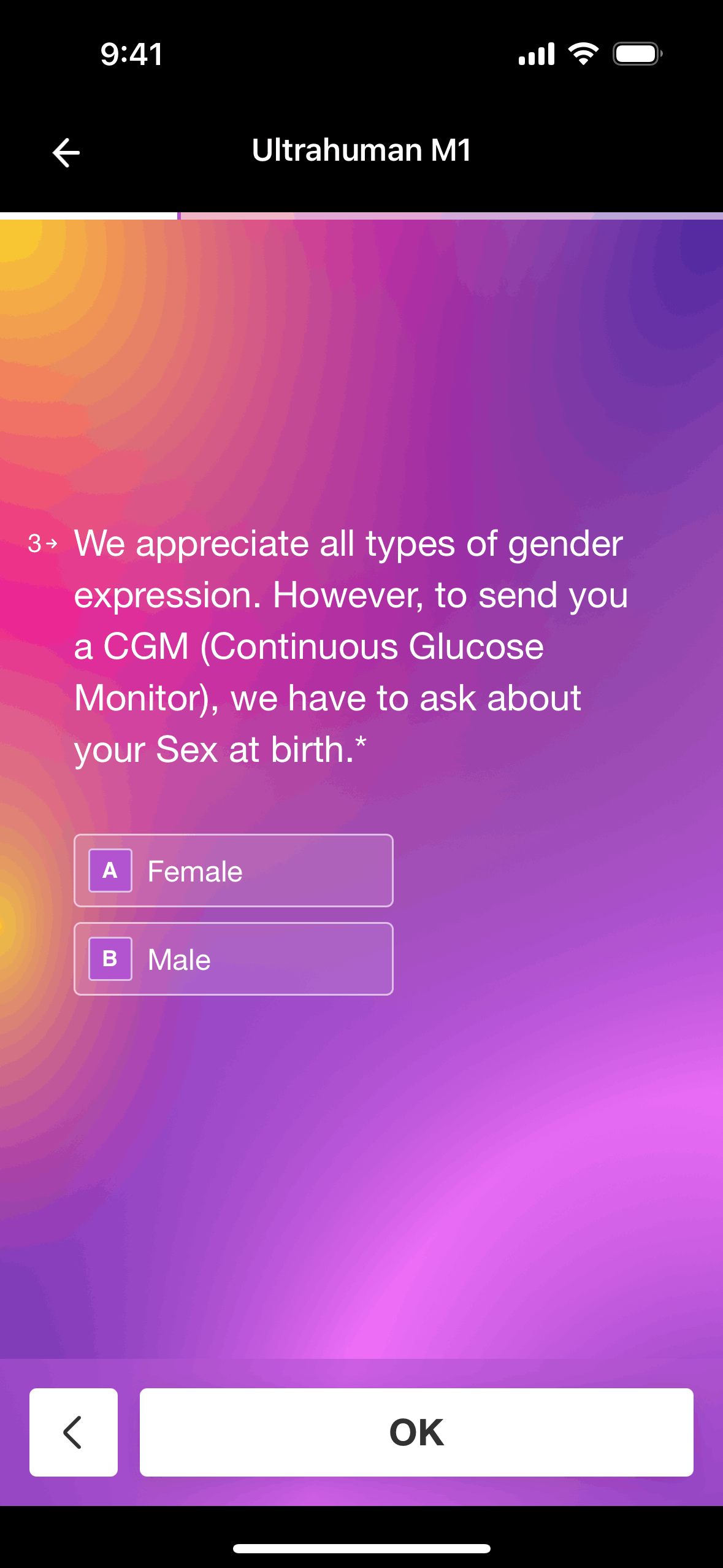 9:41

Ultrahuman M1

3→ We appreciate all types of gender expression. However, to send you a CGM (Continuous Glucose Monitor), we have to ask about your Sex at birth.*

A Female

B Male

OK